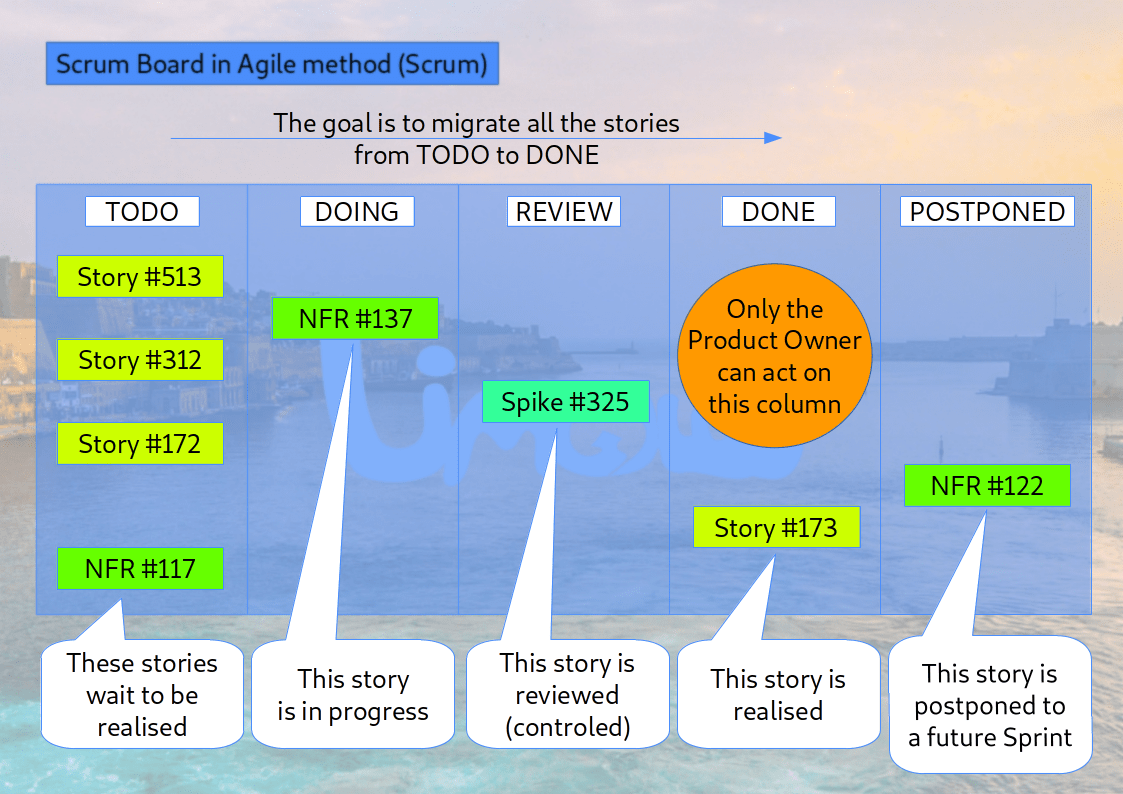 Scrum Board in Agile method (Scrum)

The goal is to migrate all the stories from TODO to DONE

TODO

Story #513

Story #312

Story #172

NFR #117

DOING

NFR #137

REVIEW

Spike #325

DONE

Only the Product Owner can act on this column

Story #173

POSTPONED

NFR #122

These stories wait to be realised

This story is in progress

This story is reviewed (controled)

This story is realised

This story is postponed to a future Sprint